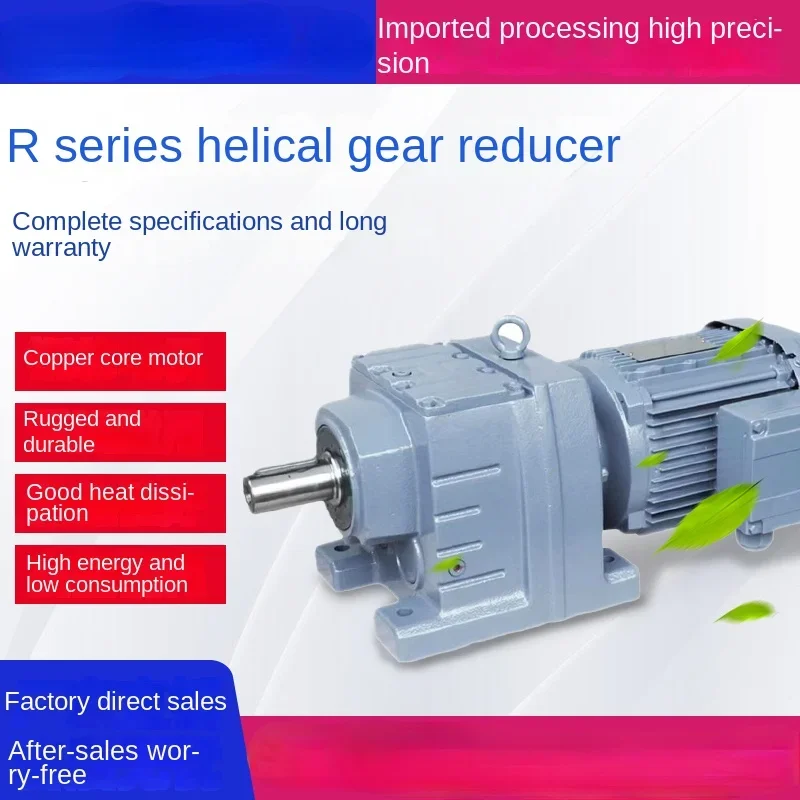 Imported processing high precision

R series helical gear reducer

Complete specifications and long warranty

Copper core motor

Rugged and durable

Good heat dissipation

High energy and low consumption

Factory direct sales

After-sales worry-free